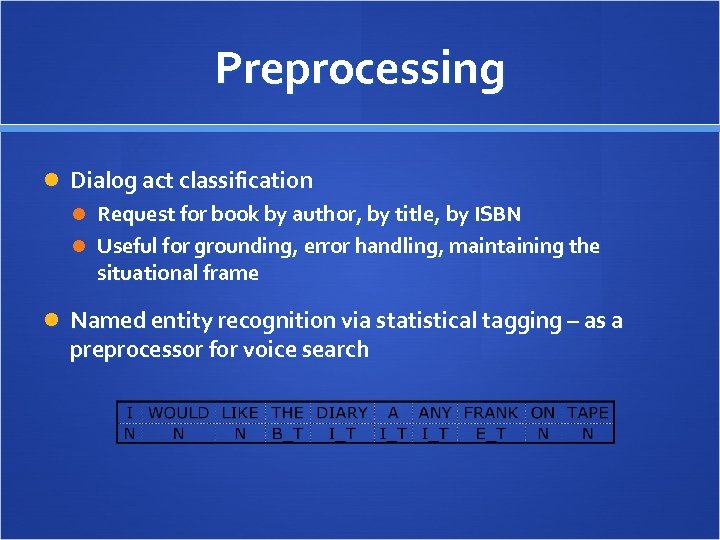 Preprocessing

Dialog act classification

Request for book by author, by title, by ISBN

Useful for grounding, error handling, maintaining the situational frame

Named entity recognition via statistical tagging – as a preprocessor for voice search

| I | WOULD | LIKE | THE | DIARY | A | ANY | FRANK | ON | TAPE |
|---|---|---|---|---|---|---|---|---|---|
| N | N | N | B_T | I_T | I_T | I_T | E_T | N | N |